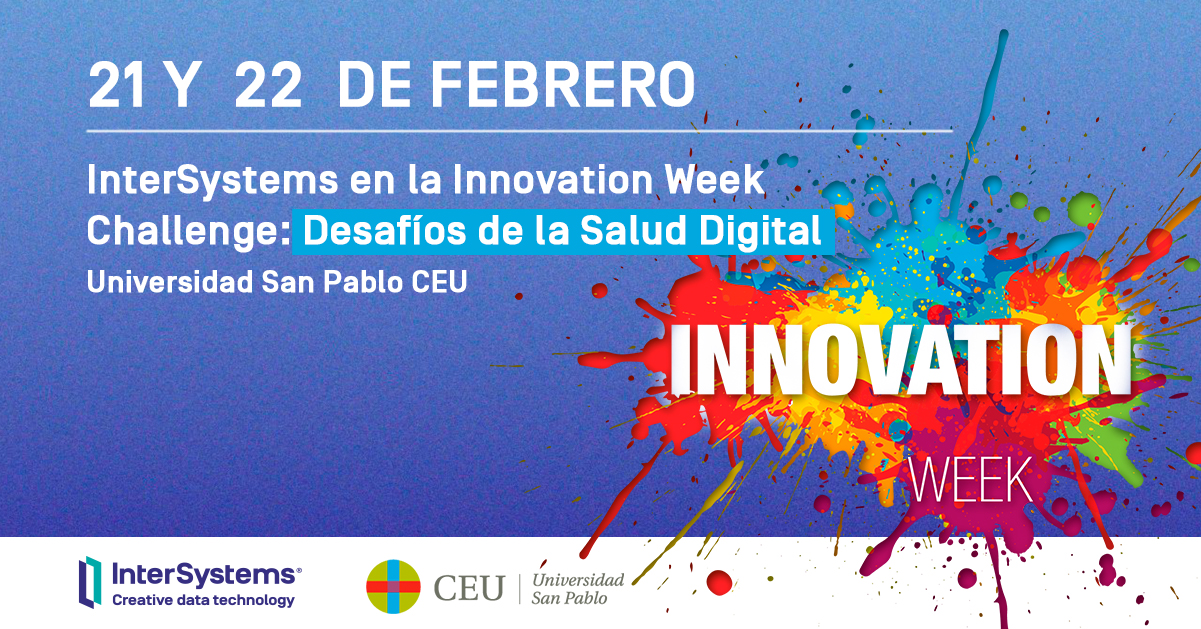 21 Y 22 DE FEBRERO

InterSystems en la Innovation Week Challenge: Desafíos de la Salud Digital

Universidad San Pablo CEU

INNOVATION

WEEK

InterSystems®
Creative data technology

CEU | Universidad San Pablo